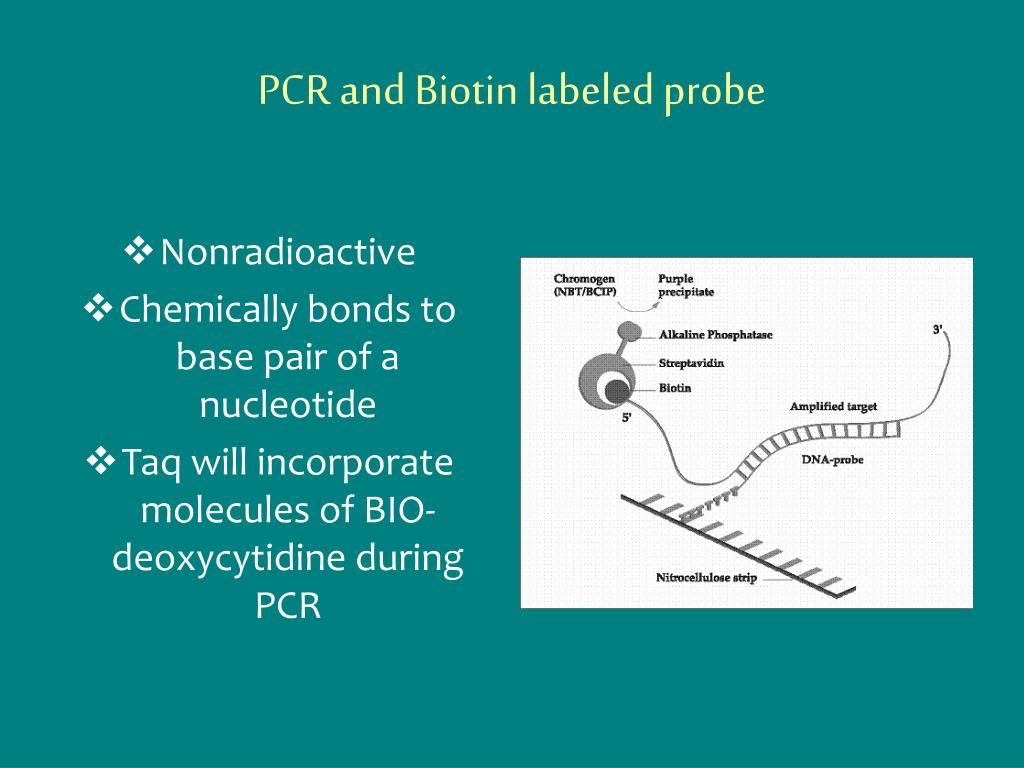 PCR and Biotin labeled probe

❖ Nonradioactive

❖ Chemically bonds to base pair of a nucleotide

❖ Taq will incorporate molecules of BIO-deoxycytidine during PCR

Chromogen (NBT/BCIP)

Purple precipitate

Alkaline Phosphatase

Streptavidin

Biotin

5'

3'

Amplified target

DNA-probe

Nitrocellulose strip